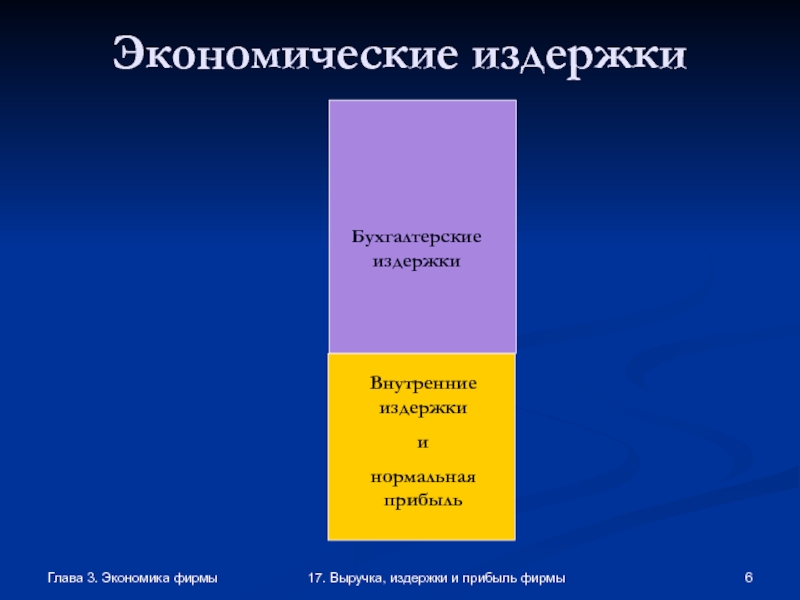 Экономические издержки

Бухгалтерские издержки

Внутренние издержки

и

нормальная прибыль

Глава 3. Экономика фирмы

17. Выручка, издержки и прибыль фирмы

6